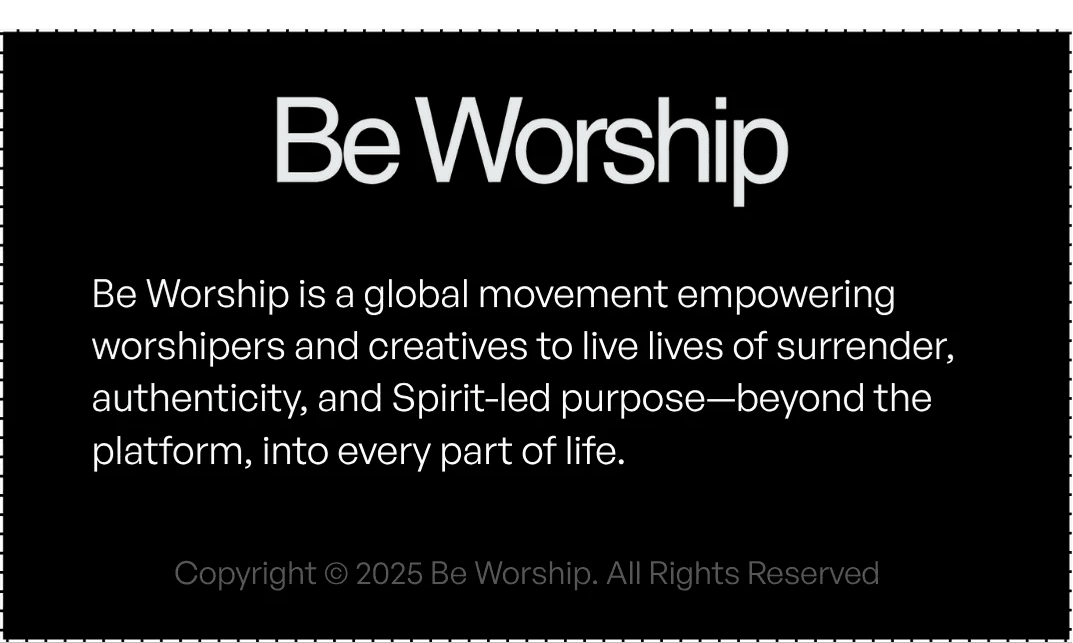 Be Worship

Be Worship is a global movement empowering worshipers and creatives to live lives of surrender, authenticity, and Spirit-led purpose—beyond the platform, into every part of life.

Copyright © 2025 Be Worship. All Rights Reserved